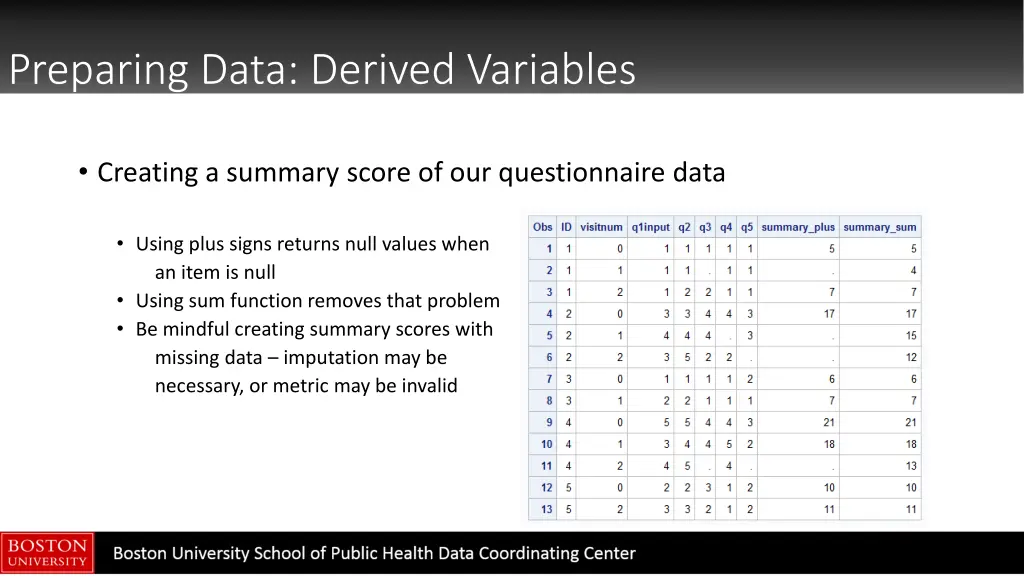 Preparing Data: Derived Variables

• Creating a summary score of our questionnaire data

• Using plus signs returns null values when an item is null
• Using sum function removes that problem
• Be mindful creating summary scores with missing data – imputation may be necessary, or metric may be invalid

| Obs | ID | visitnum | q1input | q2 | q3 | q4 | q5 | summary_plus | summary_sum |
|---|---|---|---|---|---|---|---|---|---|
| 1 | 1 | 0 | 1 | 1 | 1 | 1 | 1 | 5 | 5 |
| 2 | 1 | 1 | 1 | 1 | . | 1 | 1 | . | 4 |
| 3 | 1 | 2 | 1 | 2 | 2 | 1 | 1 | 7 | 7 |
| 4 | 2 | 0 | 3 | 3 | 4 | 4 | 3 | 17 | 17 |
| 5 | 2 | 1 | 4 | 4 | 4 | . | 3 | . | 15 |
| 6 | 2 | 2 | 3 | 5 | 2 | 2 | . | . | 12 |
| 7 | 3 | 0 | 1 | 1 | 1 | 1 | 2 | 6 | 6 |
| 8 | 3 | 1 | 2 | 2 | 1 | 1 | 1 | 7 | 7 |
| 9 | 4 | 0 | 5 | 5 | 4 | 4 | 3 | 21 | 21 |
| 10 | 4 | 1 | 3 | 4 | 4 | 5 | 2 | 18 | 18 |
| 11 | 4 | 2 | 4 | 5 | . | 4 | . | . | 13 |
| 12 | 5 | 0 | 2 | 2 | 3 | 1 | 2 | 10 | 10 |
| 13 | 5 | 2 | 3 | 3 | 2 | 1 | 2 | 11 | 11 |

BOSTON UNIVERSITY

Boston University School of Public Health Data Coordinating Center